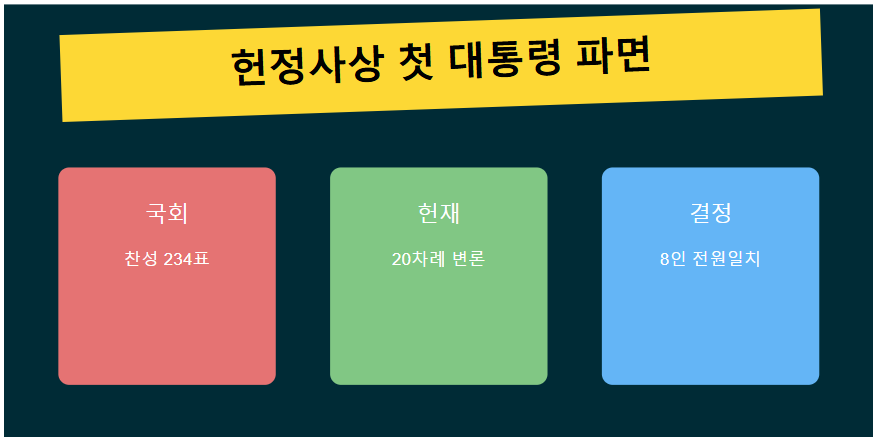 헌정사상 첫 대통령 파면

국회

찬성 234표

헌재

20차례 변론

결정

8인 전원일치